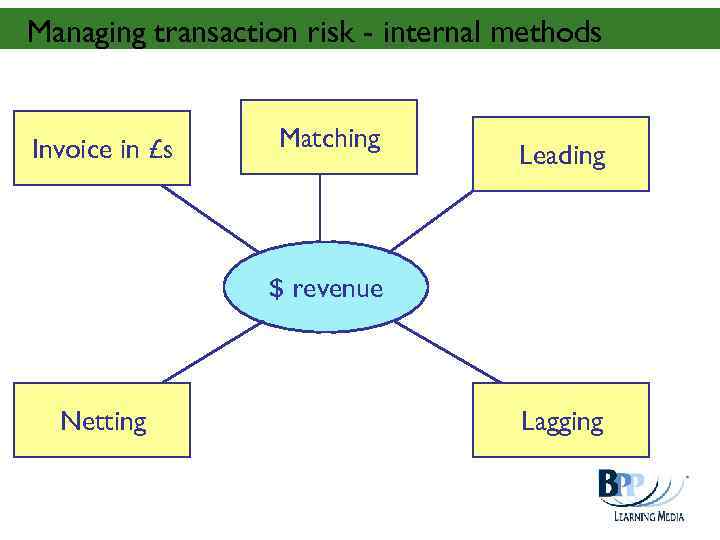 Managing transaction risk - internal methods

Invoice in £s

Matching

Leading

$ revenue

Netting

Lagging

BPP
LEARNING MEDIA